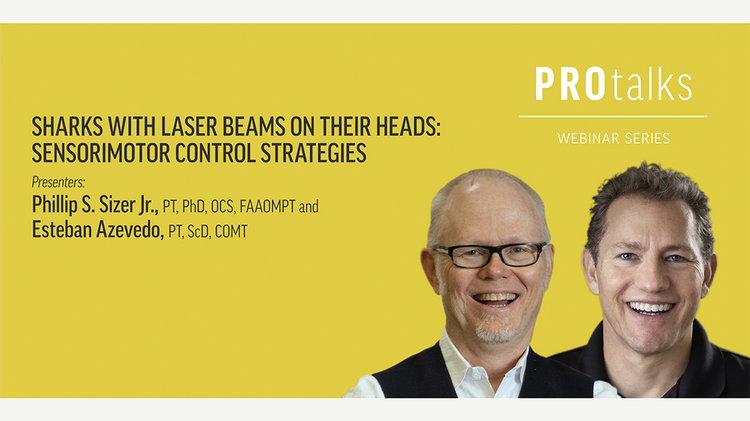 PROtalks

WEBINAR SERIES

SHARKS WITH LASER BEAMS ON THEIR HEADS: SENSORIMOTOR CONTROL STRATEGIES

Presenters:
Phillip S. Sizer Jr., PT, PhD, OCS, FAAOMPT and
Esteban Azevedo, PT, ScD, COMT